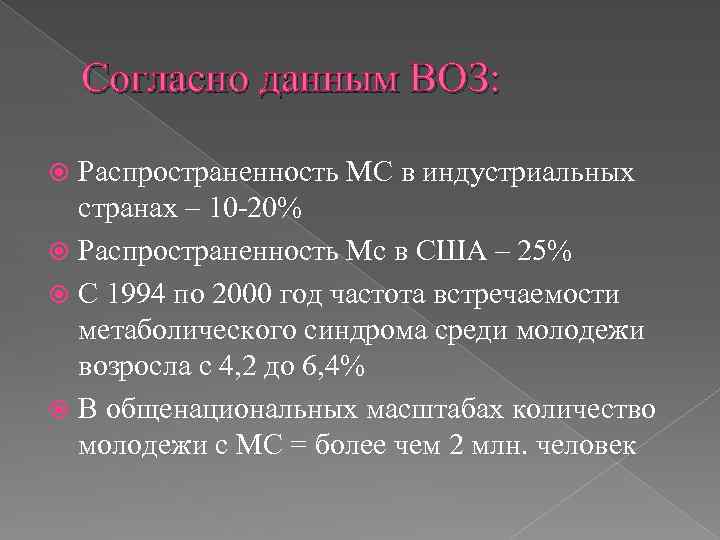 Согласно данным ВОЗ:

Распространенность МС в индустриальных странах – 10-20%

Распространенность Мс в США – 25%

С 1994 по 2000 год частота встречаемости метаболического синдрома среди молодежи возросла с 4,2 до 6,4%

В общенациональных масштабах количество молодежи с МС = более чем 2 млн. человек